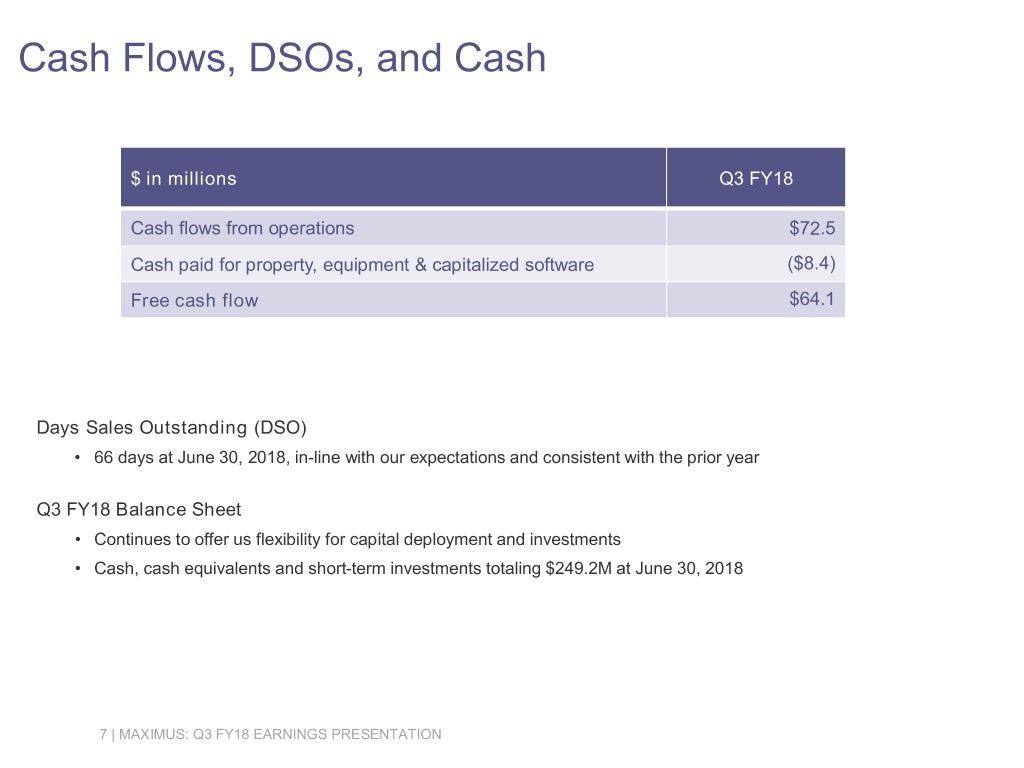 Cash Flows, DSOs, and Cash

| \$ in millions | Q3 FY18 |
|---|---|
| Cash flows from operations | \$72.5 |
| Cash paid for property, equipment & capitalized software | (\$8.4) |
| Free cash flow | \$64.1 |

Days Sales Outstanding (DSO)

• 66 days at June 30, 2018, in-line with our expectations and consistent with the prior year

Q3 FY18 Balance Sheet

• Continues to offer us flexibility for capital deployment and investments

• Cash, cash equivalents and short-term investments totaling \$249.2M at June 30, 2018

7 | MAXIMUS: Q3 FY18 EARNINGS PRESENTATION